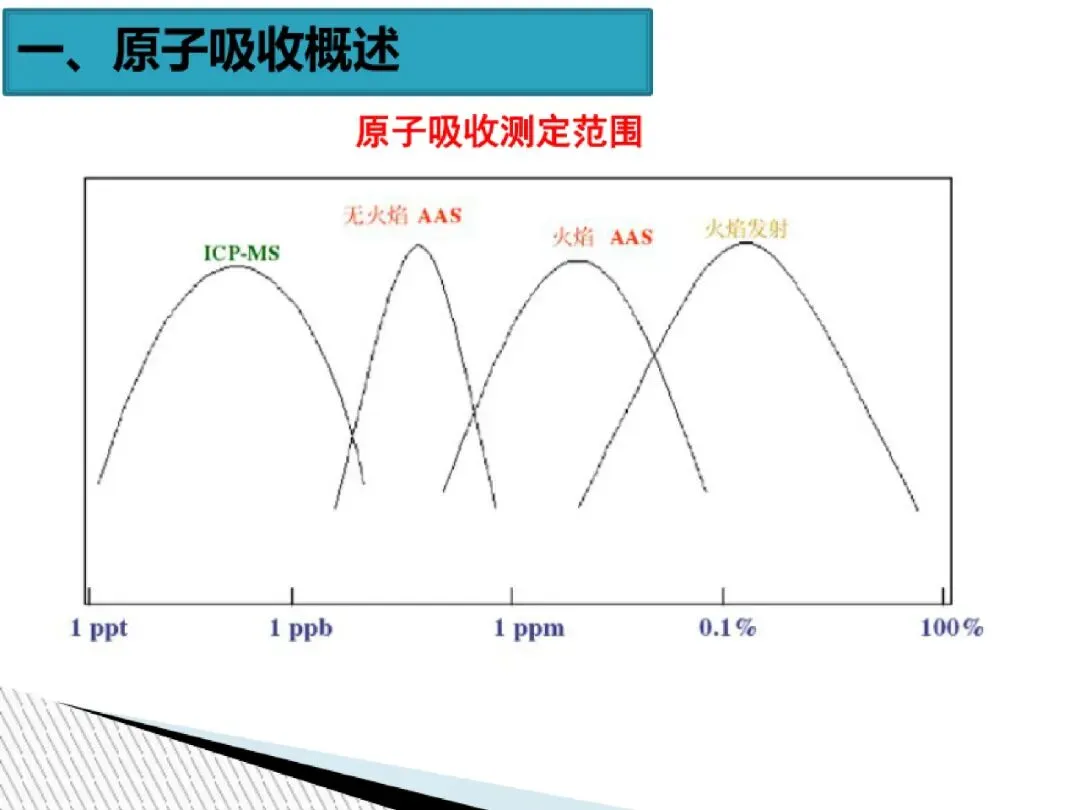 一、原子吸收概述

原子吸收测定范围

ICP-MS

无火焰 AAS

火焰 AAS

火焰发射

1 ppt

1 ppb

1 ppm

0.1%

100%